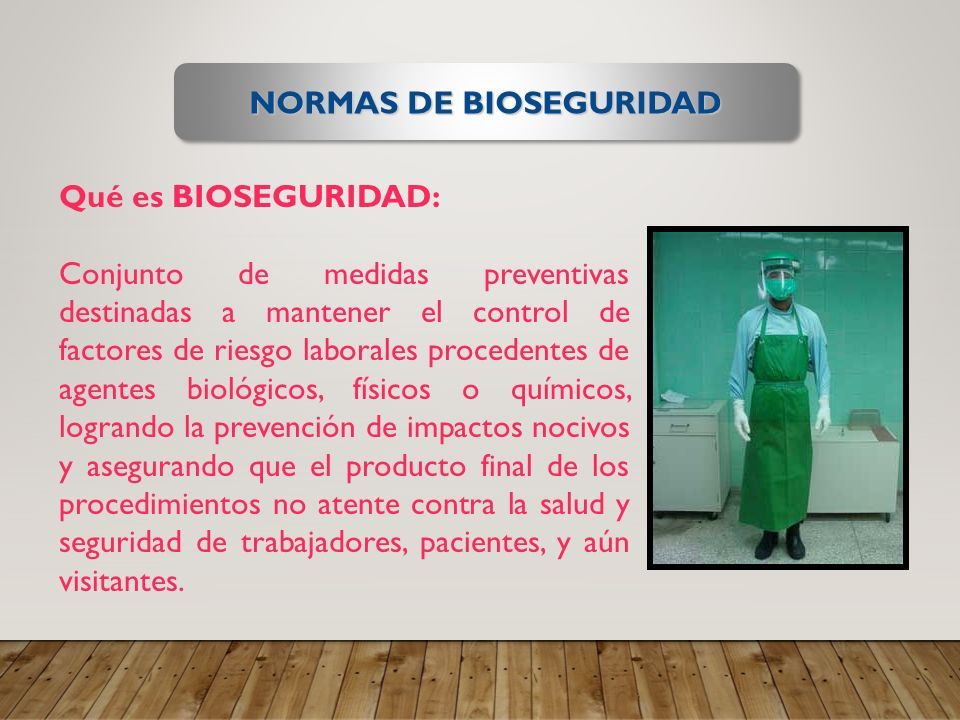 NORMAS DE BIOSEGURIDAD

Qué es BIOSEGURIDAD:

Conjunto de medidas preventivas destinadas a mantener el control de factores de riesgo laborales procedentes de agentes biológicos, físicos o químicos, logrando la prevención de impactos nocivos y asegurando que el producto final de los procedimientos no atente contra la salud y seguridad de trabajadores, pacientes, y aún visitantes.